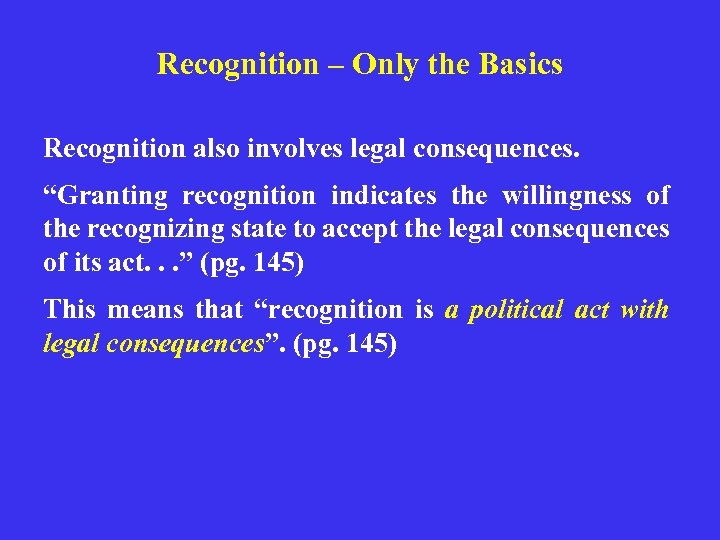 Recognition – Only the Basics

Recognition also involves legal consequences.

“Granting recognition indicates the willingness of the recognizing state to accept the legal consequences of its act. . .” (pg. 145)

This means that “recognition is a political act with legal consequences”. (pg. 145)